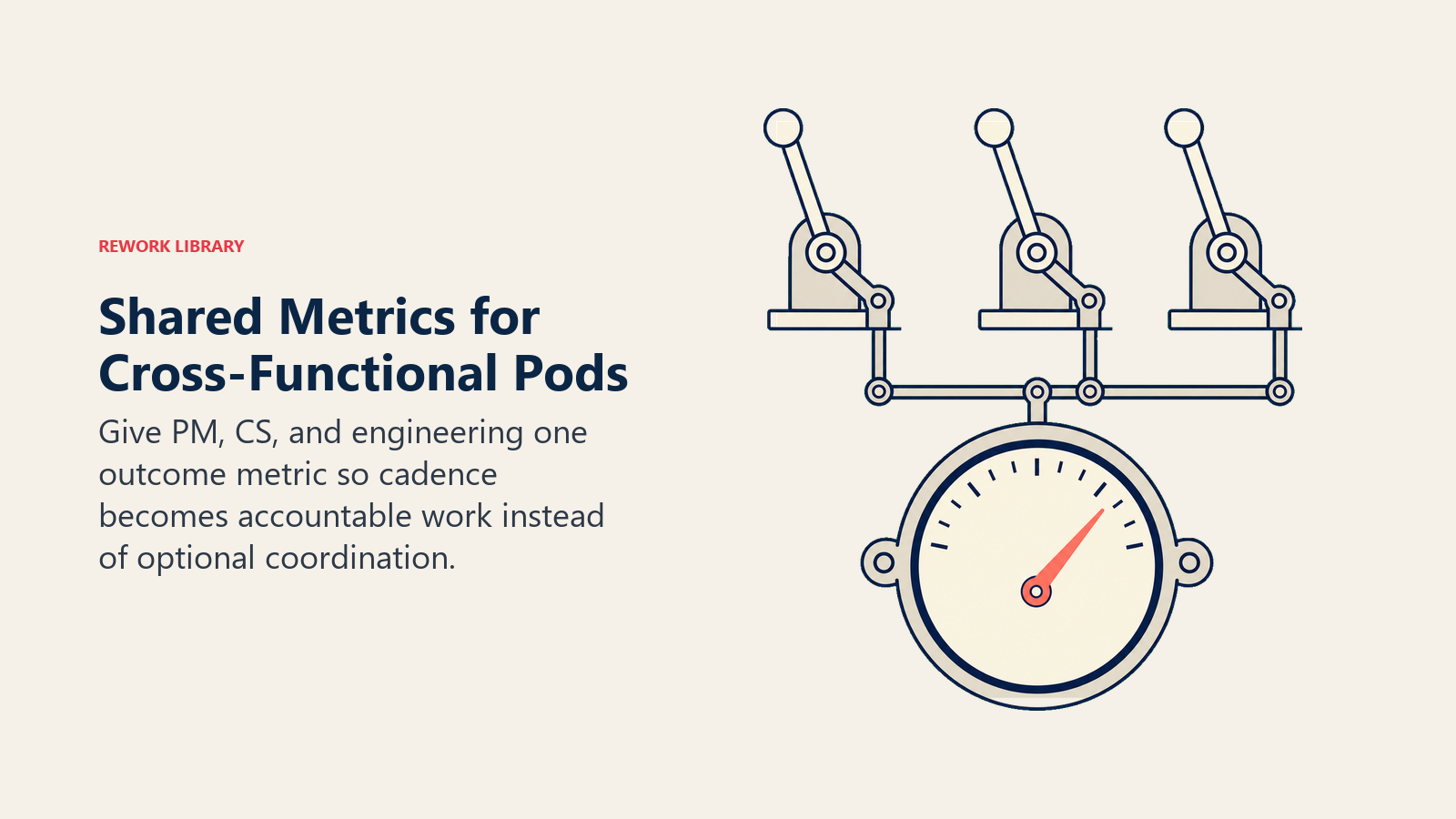 REWORK LIBRARY

Shared Metrics for Cross-Functional Pods

Give PM, CS, and engineering one outcome metric so cadence becomes accountable work instead of optional coordination.